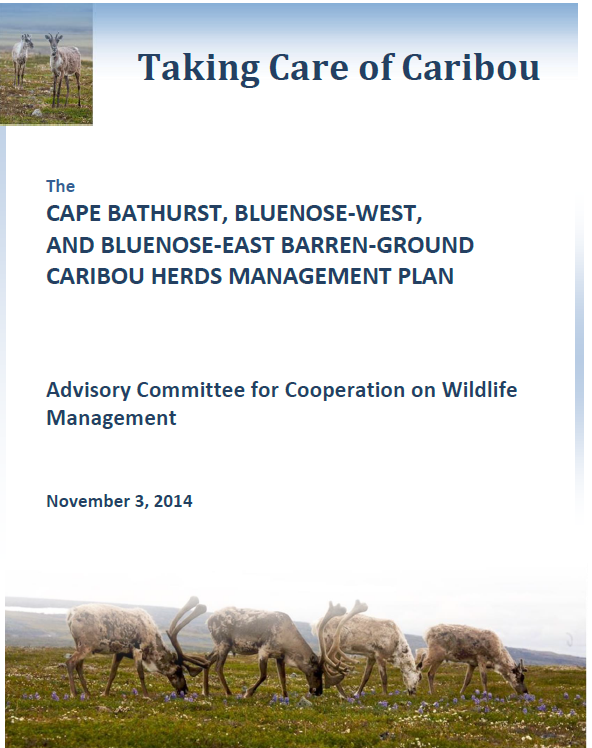 Taking Care of Caribou

The
CAPE BATHURST, BLUENOSE-WEST, AND BLUENOSE-EAST BARREN-GROUND CARIBOU HERDS MANAGEMENT PLAN

Advisory Committee for Cooperation on Wildlife Management

November 3, 2014